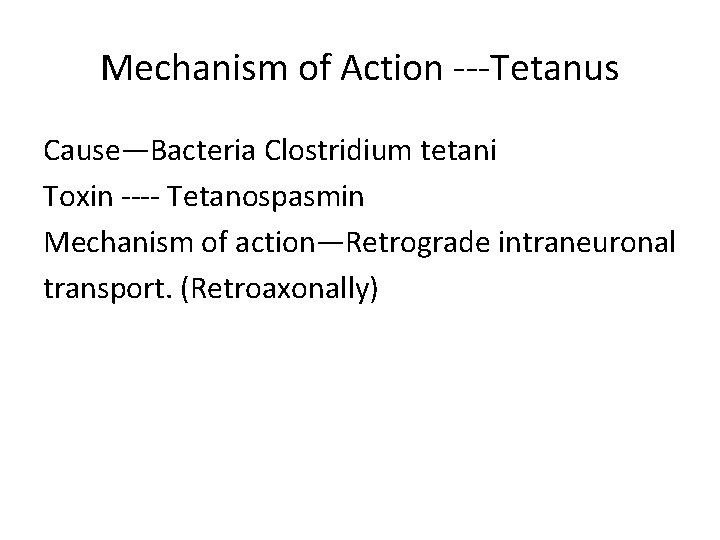 Mechanism of Action ---Tetanus

Cause—Bacteria Clostridium tetani

Toxin ---- Tetanospasmin

Mechanism of action—Retrograde intraneuronal transport. (Retroaxonally)